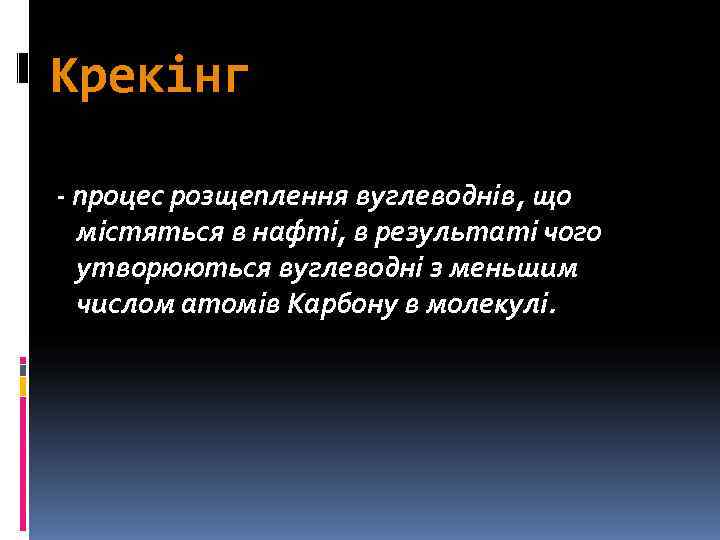 Крекінг

- процес розщеплення вуглеводнів, що містяться в нафті, в результаті чого утворюються вуглеводні з меньшим числом атомів Карбону в молекулі.